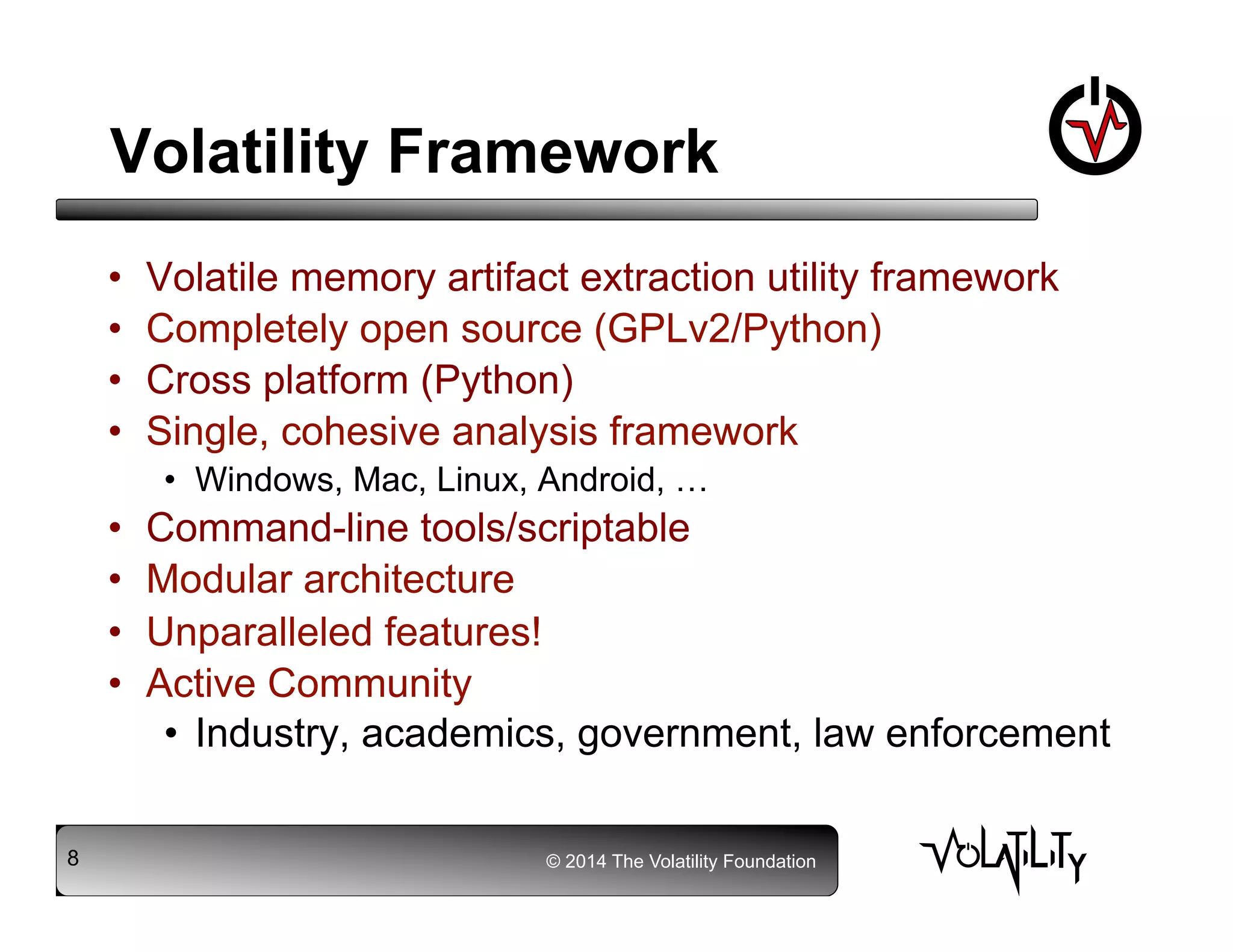 Volatility Framework

• Volatile memory artifact extraction utility framework
• Completely open source (GPLv2/Python)
• Cross platform (Python)
• Single, cohesive analysis framework
  • Windows, Mac, Linux, Android, …
• Command-line tools/scriptable
• Modular architecture
• Unparalleled features!
• Active Community
  • Industry, academics, government, law enforcement

8

© 2014 The Volatility Foundation

VOLATILITY